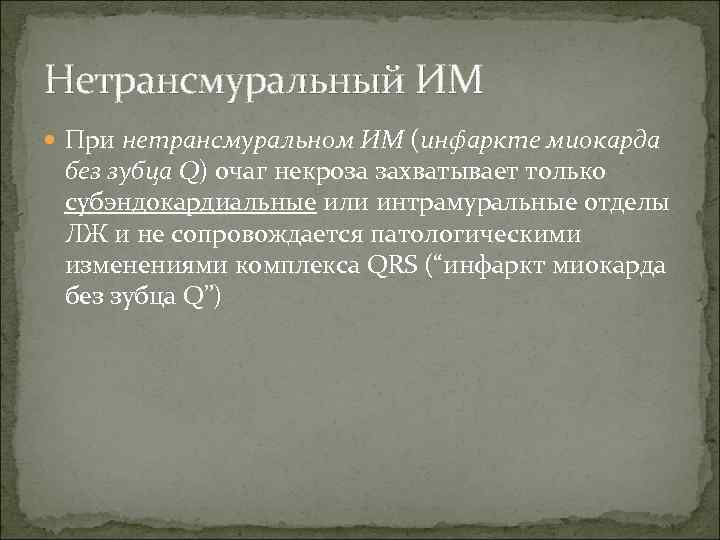 Нетрансмуральный ИМ

При нетрансмуральном ИМ (инфаркте миокарда без зубца Q) очаг некроза захватывает только субэндокардиальные или интрамуральные отделы ЛЖ и не сопровождается патологическими изменениями комплекса QRS (“инфаркт миокарда без зубца Q”)